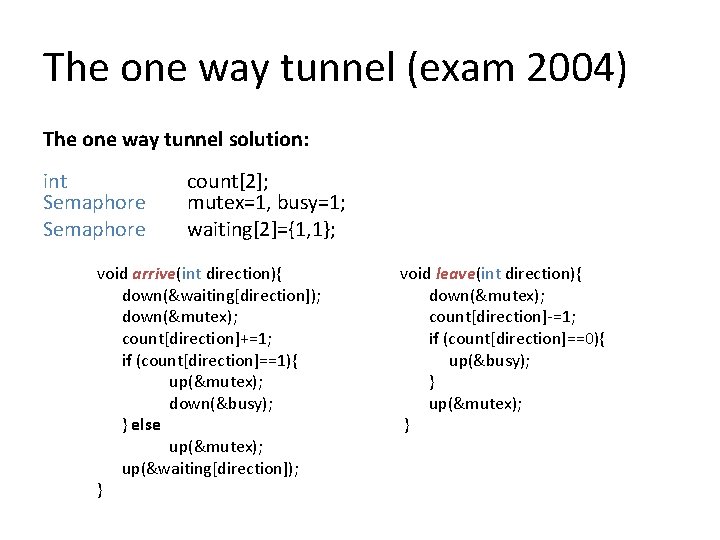 The one way tunnel (exam 2004)

The one way tunnel solution:

int count[2];
Semaphore mutex=1, busy=1;
Semaphore waiting[2]={1,1};

void arrive(int direction){
down(&waiting[direction]);
down(&mutex);
count[direction]+=1;
if (count[direction]==1){
up(&mutex);
down(&busy);
} else
up(&mutex);
up(&waiting[direction]);
}

void leave(int direction){
down(&mutex);
count[direction]-=1;
if (count[direction]==0){
up(&busy);
}
up(&mutex);
}